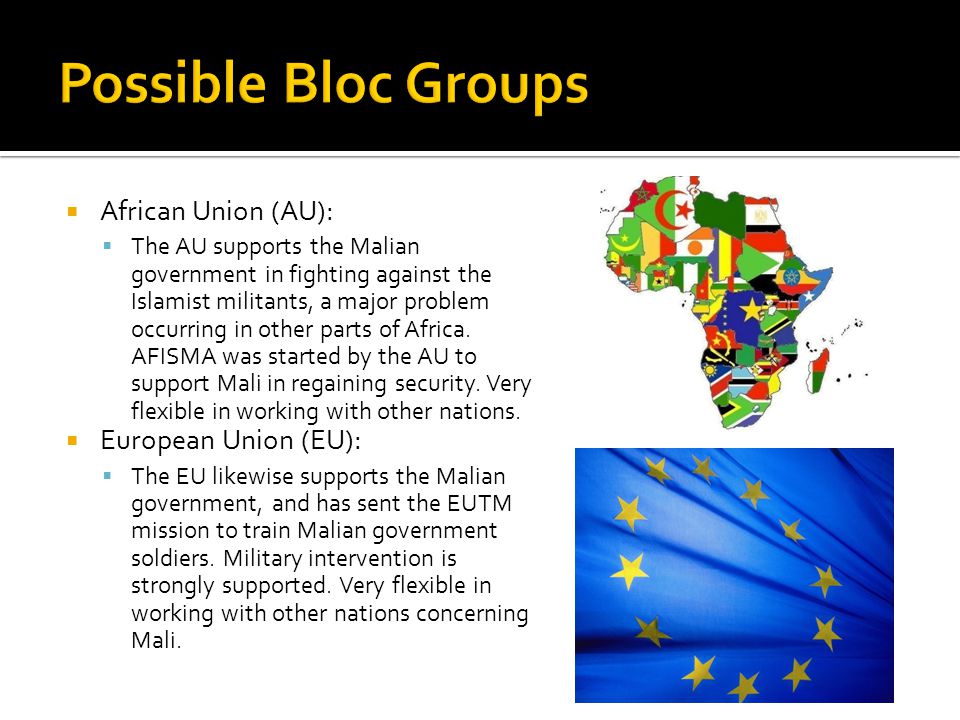 Possible Bloc Groups

African Union (AU):

The AU supports the Malian government in fighting against the Islamist militants, a major problem occurring in other parts of Africa. AFISMA was started by the AU to support Mali in regaining security. Very flexible in working with other nations.

European Union (EU):

The EU likewise supports the Malian government, and has sent the EUTM mission to train Malian government soldiers. Military intervention is strongly supported. Very flexible in working with other nations concerning Mali.